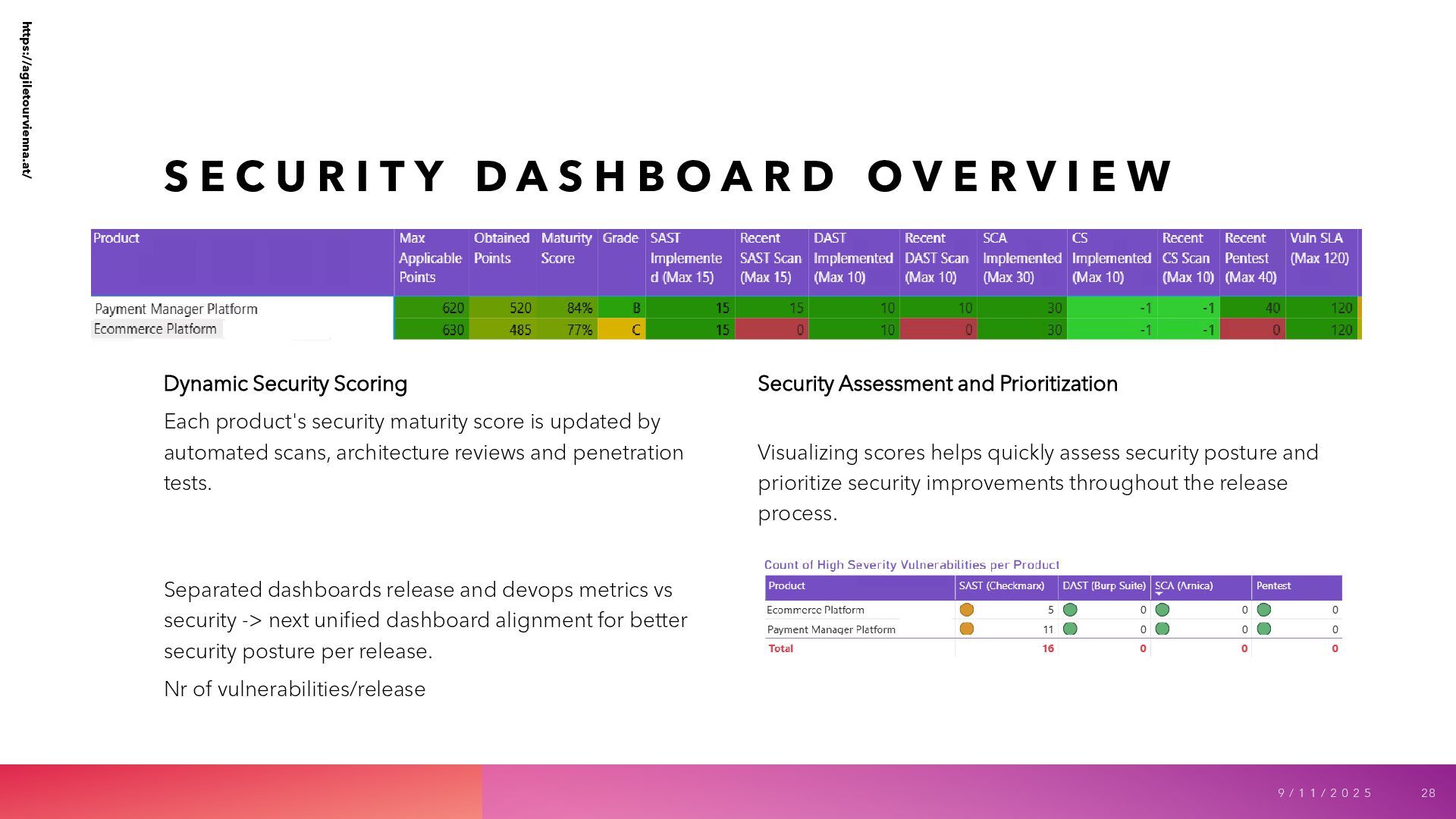 https://agiletourvienna.at/

SECURITY DASHBOARD OVERVIEW

| Product | Max Applicable Points | Obtained Points | Maturity Score | Grade | SAST Implemented (Max 15) | Recent SAST Scan (Max 15) | DAST Implemented (Max 10) | Recent DAST Scan (Max 10) | SCA Implemented (Max 30) | CS Implemented (Max 10) | Recent CS Scan (Max 10) | Recent Pentest (Max 40) | Vuln SLA (Max 120) |
|---|---|---|---|---|---|---|---|---|---|---|---|---|---|
| Payment Manager Platform | 620 | 520 | 84% | B | 15 | 15 | 10 | 10 | 30 | -1 | -1 | 40 | 120 |
| Ecommerce Platform | 630 | 485 | 77% | C | 15 | 0 | 10 | 0 | 30 | -1 | -1 | 0 | 120 |

Dynamic Security Scoring

Each product's security maturity score is updated by automated scans, architecture reviews and penetration tests.

Separated dashboards release and devops metrics vs security -> next unified dashboard alignment for better security posture per release.

Nr of vulnerabilities/release

Security Assessment and Prioritization

Visualizing scores helps quickly assess security posture and prioritize security improvements throughout the release process.

Count of High Severity Vulnerabilities per Product

| Product | SAST (Checkmarx) | DAST (Burp Suite) | SCA (Arnica) | Pentest |
|---|---|---|---|---|
| Ecommerce Platform | 5 | 0 | 0 | 0 |
| Payment Manager Platform | 11 | 0 | 0 | 0 |
| Total | 16 | 0 | 0 | 0 |

9/11/2025 28